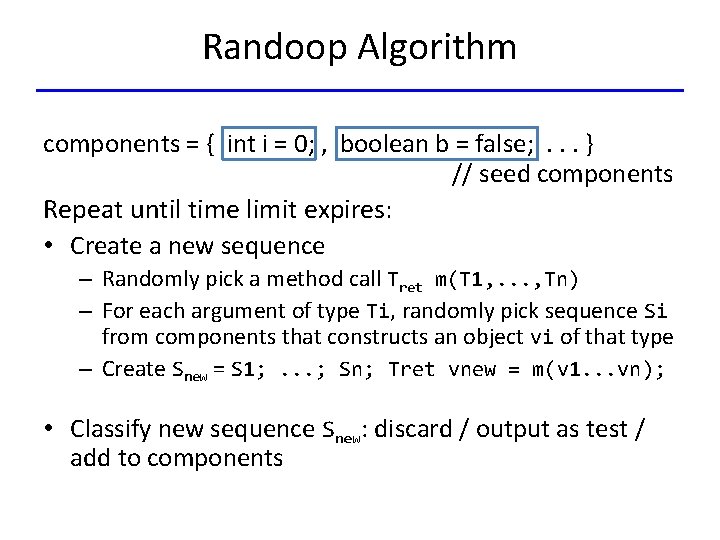 Randoop Algorithm

components = { int i = 0; , boolean b = false; . . . }
// seed components

Repeat until time limit expires:

• Create a new sequence
  – Randomly pick a method call $T_{ret}$ m(T1,...,Tn)
  – For each argument of type Ti, randomly pick sequence Si from components that constructs an object vi of that type
  – Create $S_{new}$ = S1; ...; Sn; Tret vnew = m(v1...vn);

• Classify new sequence $S_{new}$: discard / output as test / add to components